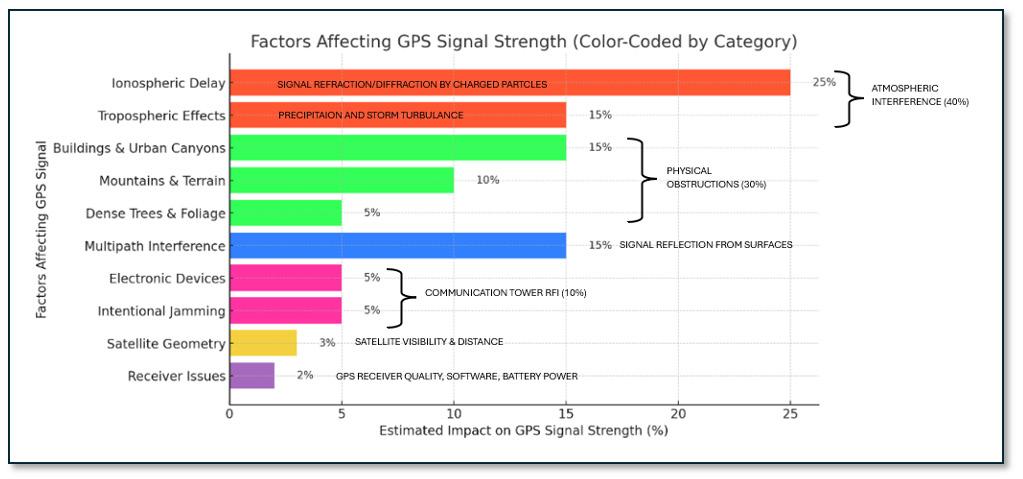 Factors Affecting GPS Signal Strength (Color-Coded by Category)

Factors Affecting GPS Signal

Ionospheric Delay
SIGNAL REFRACTION/DIFFRACTION BY CHARGED PARTCLES
25%

Tropospheric Effects
PRECIPITAION AND STORM TURBULANCE
15%

ATMOSPHERIC INTERFERENCE (40%)

Buildings & Urban Canyons
15%

Mountains & Terrain
10%

Dense Trees & Foliage
5%

PHYSICAL OBSTRUCTIONS (30%)

Multipath Interference
15% SIGNAL REFLECTION FROM SURFACES

Electronic Devices
5%

Intentional Jamming
5%

COMMUNICATION TOWER RFI (10%)

Satellite Geometry
3% SATELLITE VISIBILITY & DISTANCE

Receiver Issues
2% GPS RECEIVER QUALITY, SOFTWARE, BATTERY POWER

0 5 10 15 20 25

Estimated Impact on GPS Signal Strength (%)